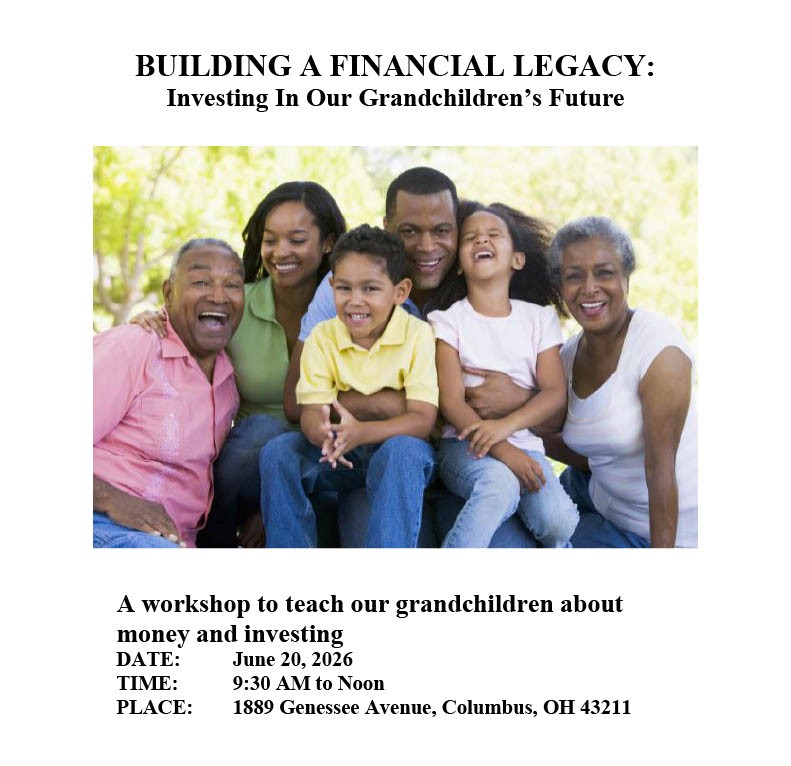 BUILDING A FINANCIAL LEGACY:
Investing In Our Grandchildren's Future

A workshop to teach our grandchildren about money and investing

DATE: June 20, 2026
TIME: 9:30 AM to Noon
PLACE: 1889 Genessee Avenue, Columbus, OH 43211